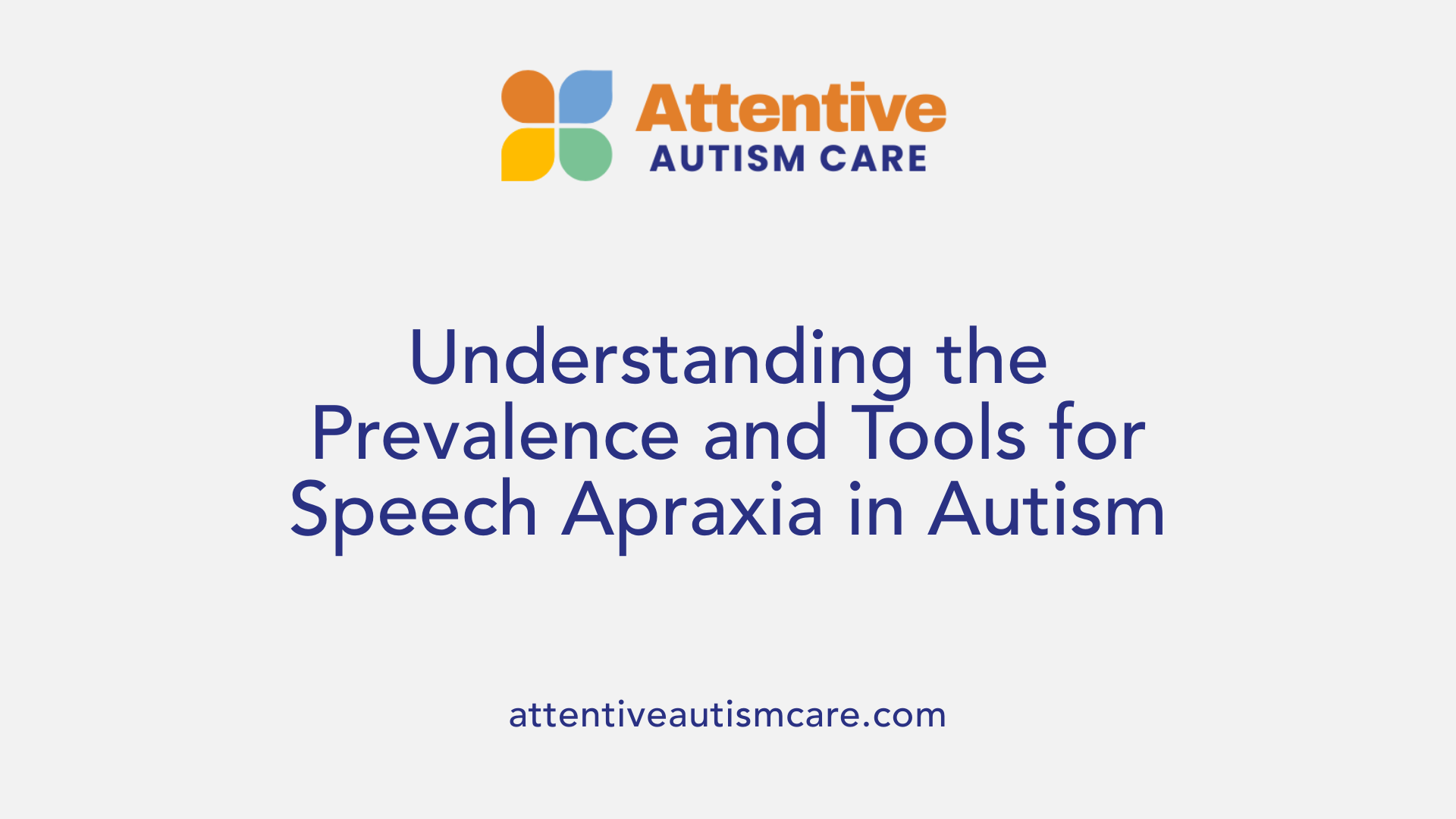 Attentive
AUTISM CARE

Understanding the Prevalence and Tools for Speech Apraxia in Autism

attentiveautismcare.com